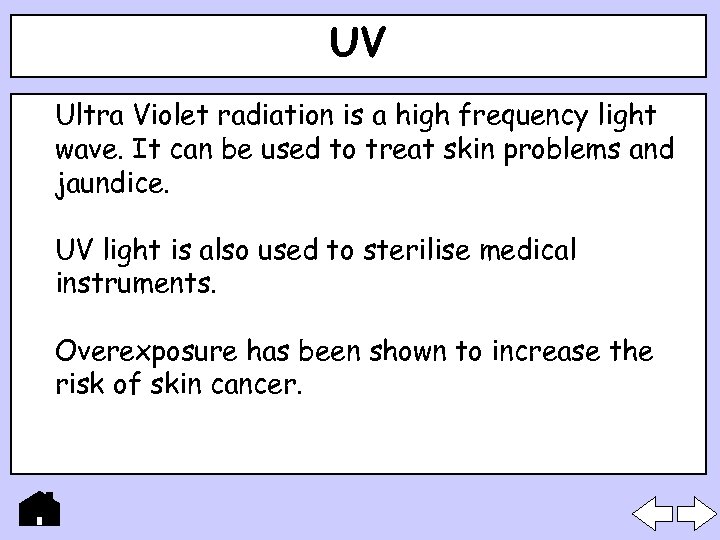 UV

Ultra Violet radiation is a high frequency light wave. It can be used to treat skin problems and jaundice.

UV light is also used to sterilise medical instruments.

Overexposure has been shown to increase the risk of skin cancer.